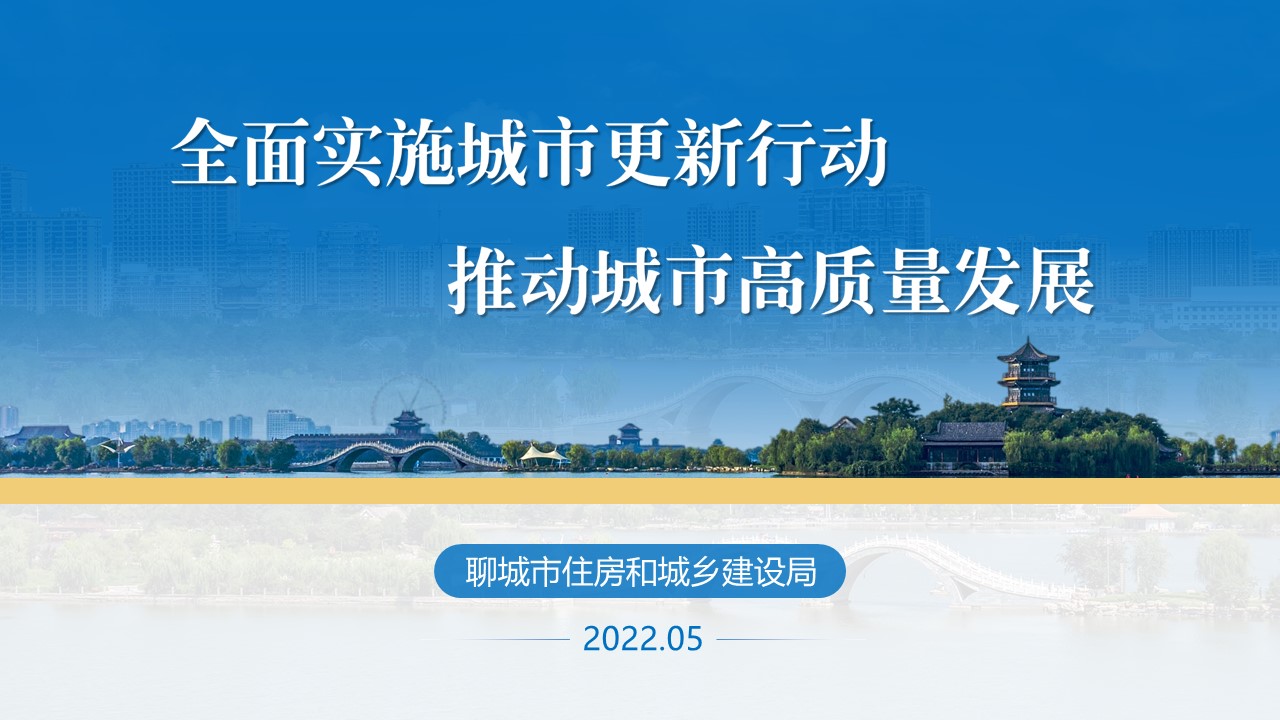 全面实施城市更新行动

推动城市高质量发展

聊城市住房和城乡建设局

2022.05